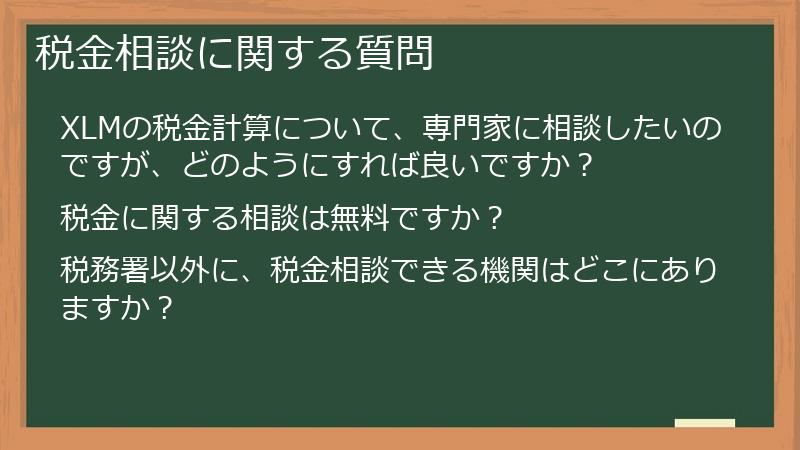 税金相談に関する質問

XLMの税金計算について、専門家に相談したいのですが、どのようにすれば良いですか？

税金に関する相談は無料ですか？

税務署以外に、税金相談できる機関はどこにありますか？